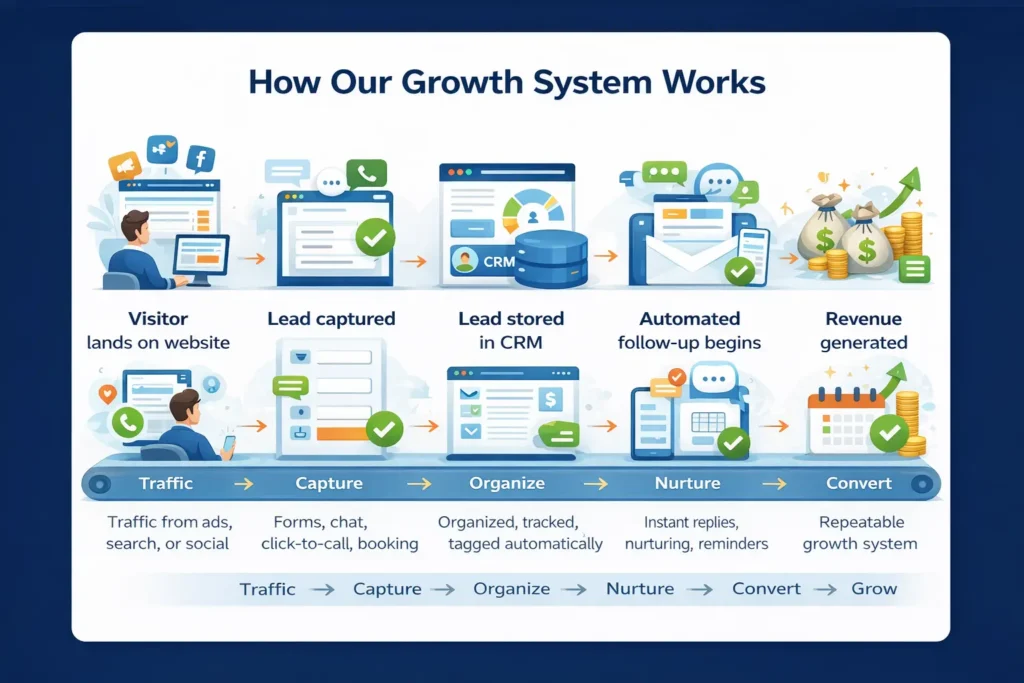 How Our Growth System Works

CRM

Visitor lands on website

Lead captured

Lead stored in CRM

Automated follow-up begins

Revenue generated

Traffic → Capture → Organize → Nurture → Convert

Traffic from ads, search, or social

Forms, chat, click-to-call, booking

Organized, tracked, tagged automatically

Instant replies, nurturing, reminders

Repeatable growth system

Traffic → Capture → Organize → Nurture → Convert → Grow